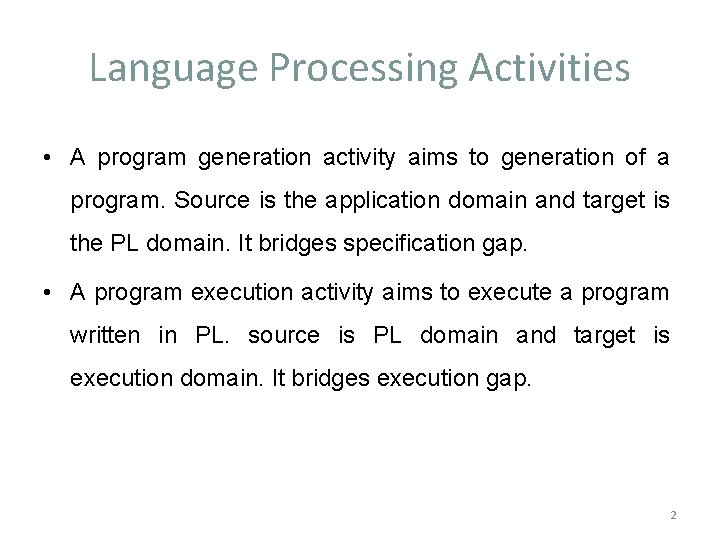 Language Processing Activities

• A program generation activity aims to generation of a program. Source is the application domain and target is the PL domain. It bridges specification gap.

• A program execution activity aims to execute a program written in PL. source is PL domain and target is execution domain. It bridges execution gap.

2